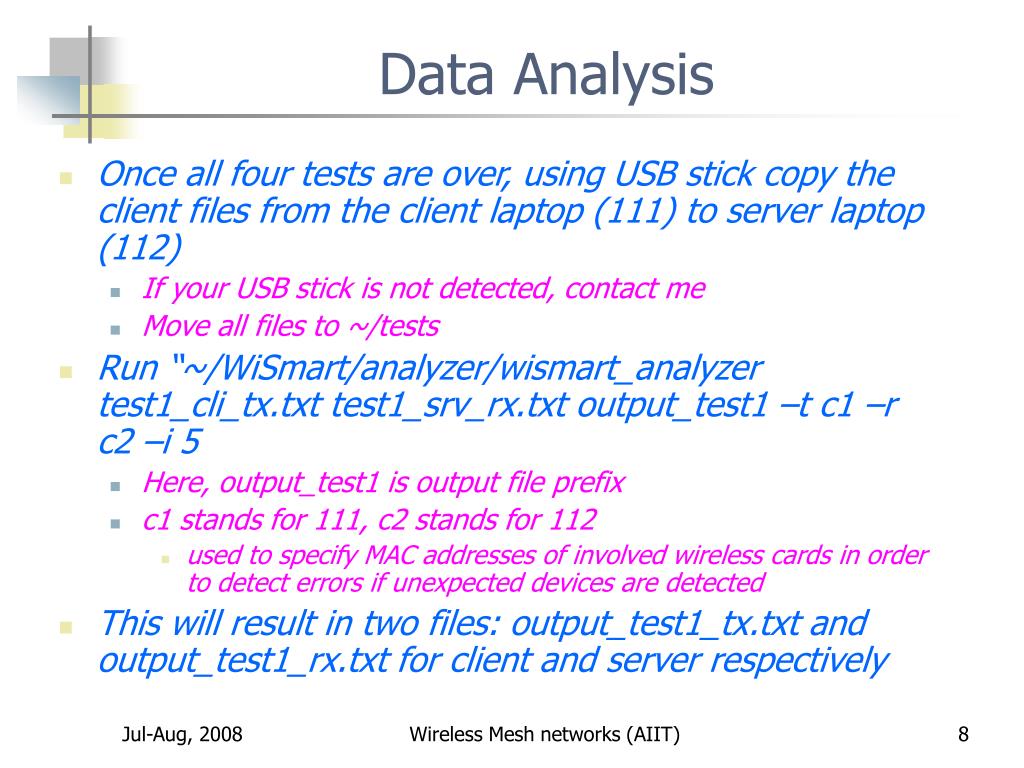 Data Analysis

Once all four tests are over, using USB stick copy the client files from the client laptop (111) to server laptop (112)

If your USB stick is not detected, contact me

Move all files to ~/tests

Run "~/WiSmart/analyzer/wismart_analyzer test1_cli_tx.txt test1_srv_rx.txt output_test1 –t c1 –r c2 –i 5

Here, output_test1 is output file prefix

c1 stands for 111, c2 stands for 112

used to specify MAC addresses of involved wireless cards in order to detect errors if unexpected devices are detected

This will result in two files: output_test1_tx.txt and output_test1_rx.txt for client and server respectively

Jul-Aug, 2008

Wireless Mesh networks (AIIT)

8